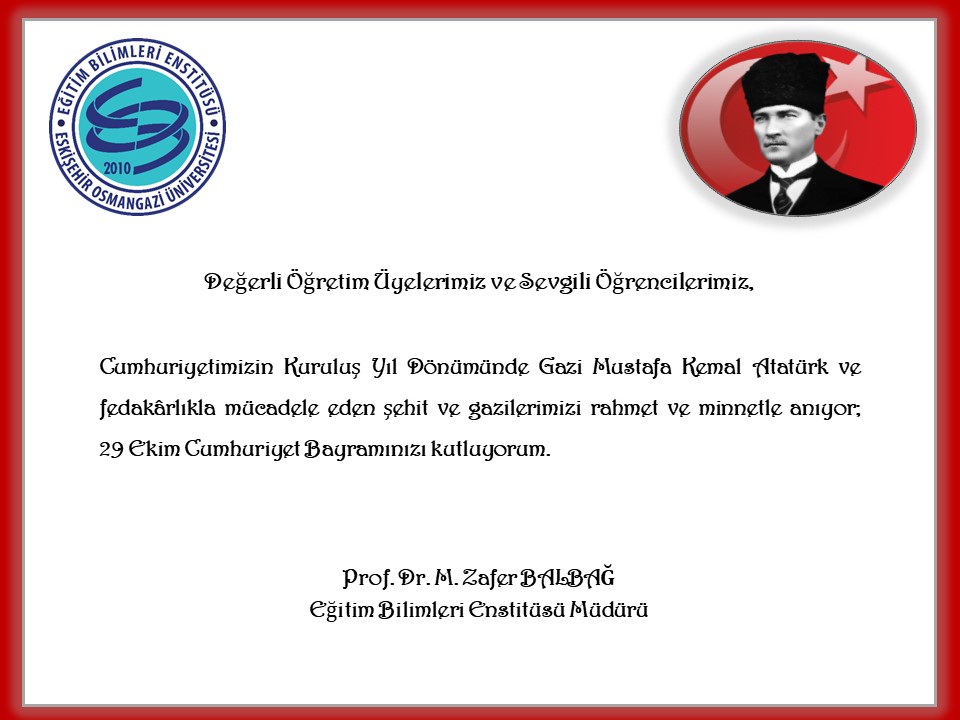 EĞİTİM BİLİMLERİ ENSTİTÜSÜ
ESKİŞEHİR OSMANGAZİ ÜNİVERSİTESİ
2010

Değerli Öğretim Üyelerimiz ve Sevgili Öğrencilerimiz,

Cumhuriyetimizin Kuruluş Yıl Dönümünde Gazi Mustafa Kemal Atatürk ve fedakârlıkla mücadele eden şehit ve gazilerimizi rahmet ve minnetle anıyor; 29 Ekim Cumhuriyet Bayramınızı kutluyorum.

Prof. Dr. M. Zafer BALBAĞ
Eğitim Bilimleri Enstitüsü Müdürü